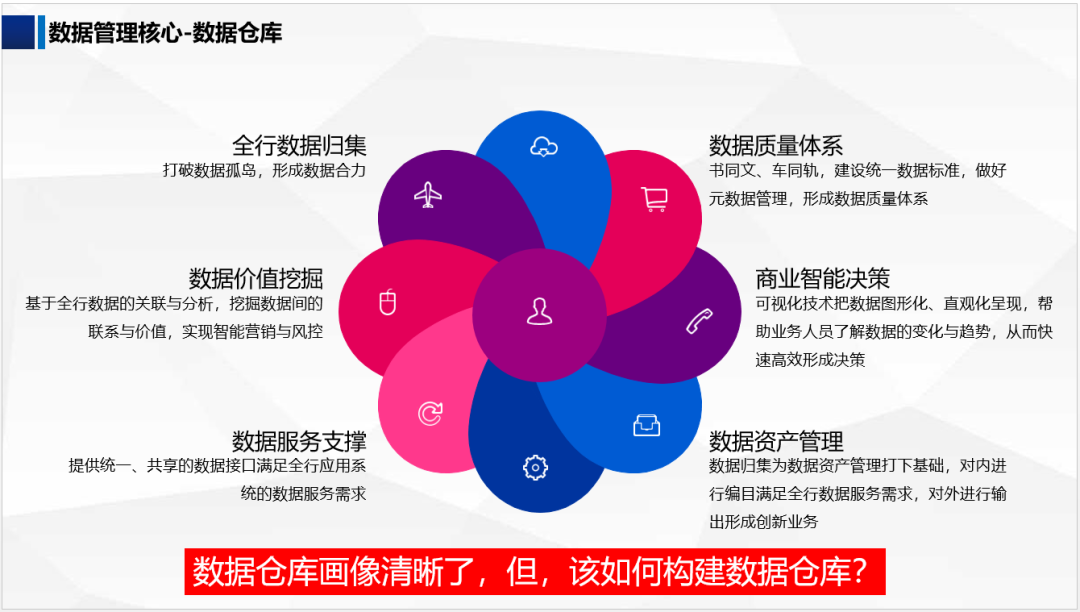 数据管理核心-数据仓库

全行数据归集
打破数据孤岛，形成数据合力

数据价值挖掘
基于全行数据的关联与分析，挖掘数据间的联系与价值，实现智能营销与风控

数据服务支撑
提供统一、共享的数据接口满足全行应用系统的数据服务需求

数据质量体系
书同文、车同轨，建设统一数据标准，做好元数据管理，形成数据质量体系

商业智能决策
可视化技术把数据图形化、直观化呈现，帮助业务人员了解数据的变化与趋势，从而快速高效形成决策

数据资产管理
数据归集为数据资产管理打下基础，对内进行编目满足全行数据服务需求，对外进行输出形成创新业务

数据仓库画像清晰了，但，该如何构建数据仓库？